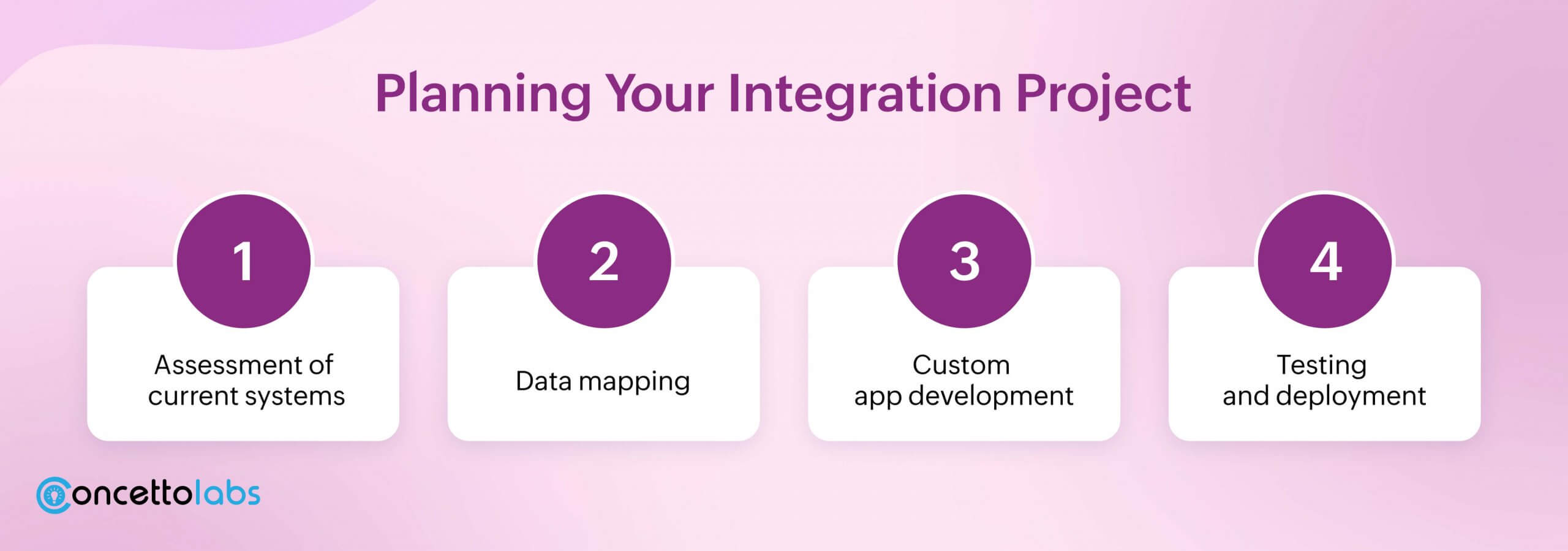 Planning Your Integration Project

1
Assessment of current systems

2
Data mapping

3
Custom app development

4
Testing and deployment

Concettolabs